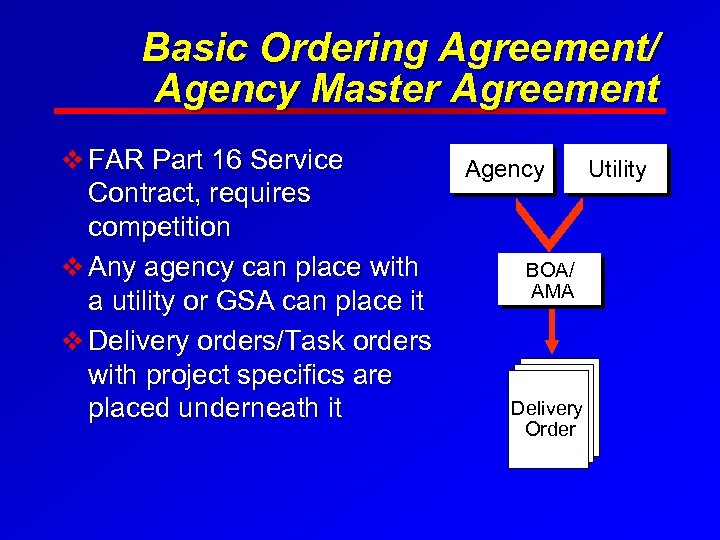 Basic Ordering Agreement/
Agency Master Agreement

❖ FAR Part 16 Service Contract, requires competition
❖ Any agency can place with a utility or GSA can place it
❖ Delivery orders/Task orders with project specifics are placed underneath it

Agency

Utility

BOA/
AMA

Delivery
Order